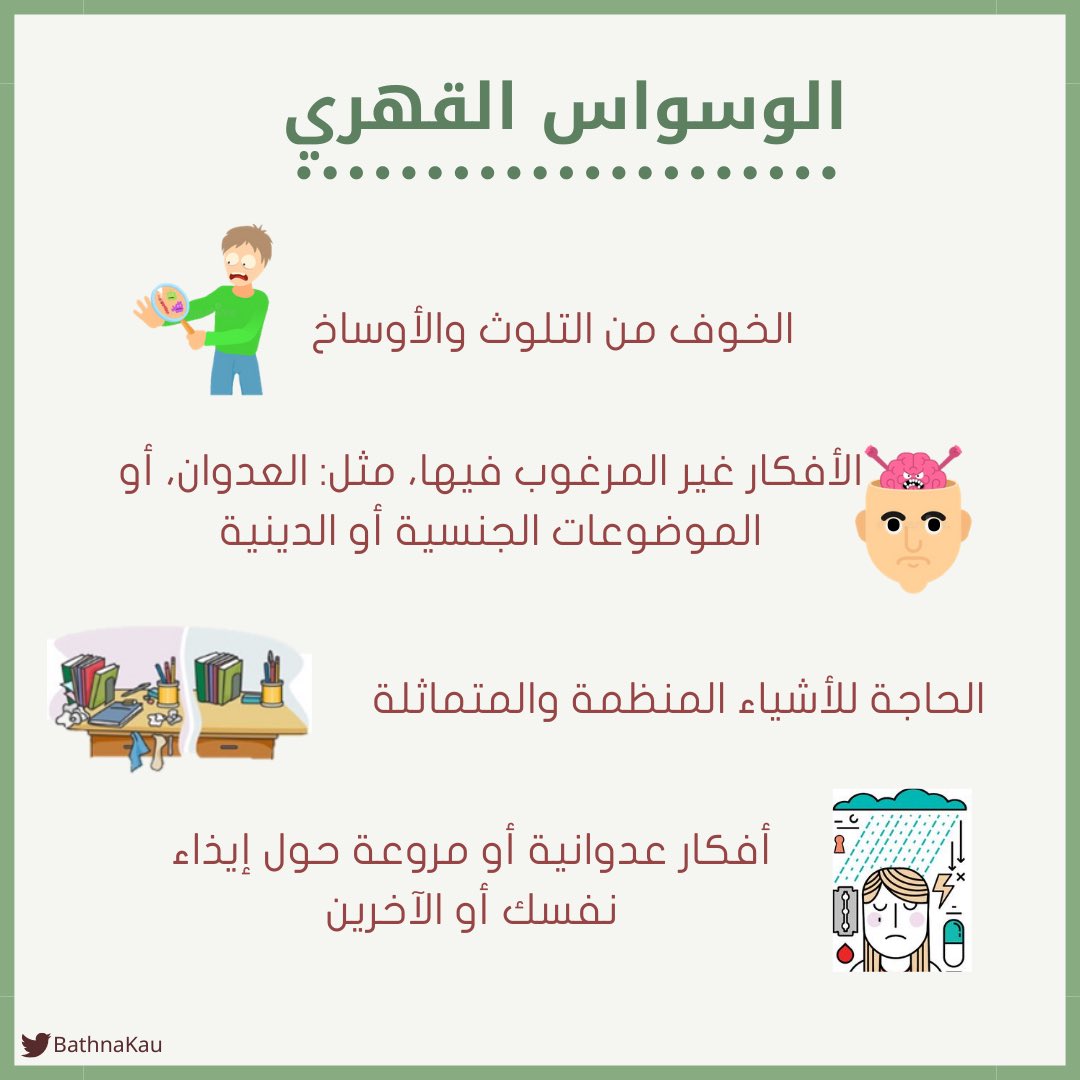 الوسواس القهري

الخوف من التلوث والأوساخ

الأفكار غير المرغوب فيها، مثل: العدوان، أو الموضوعات الجنسية أو الدينية

الحاجة للأشياء المنظمة والمتماثلة

أفكار عدوانية أو مروعة حول إيذاء نفسك أو الآخرين

BathnaKau